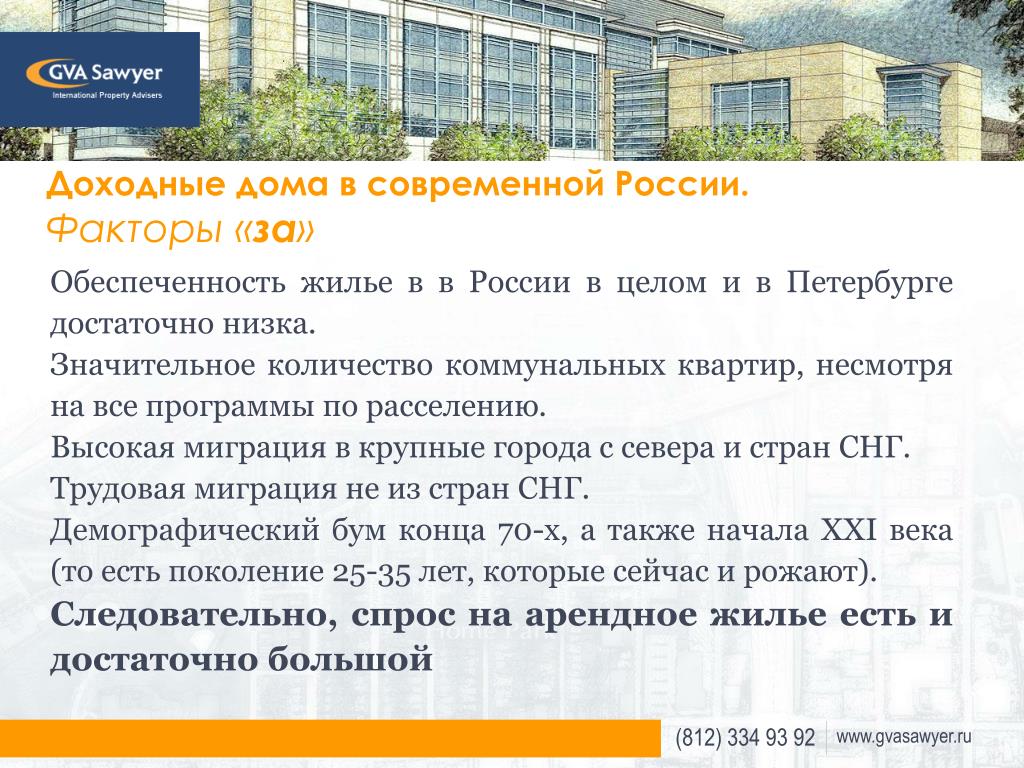 GVA Sawyer
International Property Advisers

Доходные дома в современной России.
Факторы «за»

Обеспеченность жилье в в России в целом и в Петербурге достаточно низка.
Значительное количество коммунальных квартир, несмотря на все программы по расселению.
Высокая миграция в крупные города с севера и стран СНГ.
Трудовая миграция не из стран СНГ.
Демографический бум конца 70-х, а также начала XXI века (то есть поколение 25-35 лет, которые сейчас и рожают).
Следовательно, спрос на арендное жилье есть и достаточно большой

(812) 334 93 92 www.gvasawyer.ru